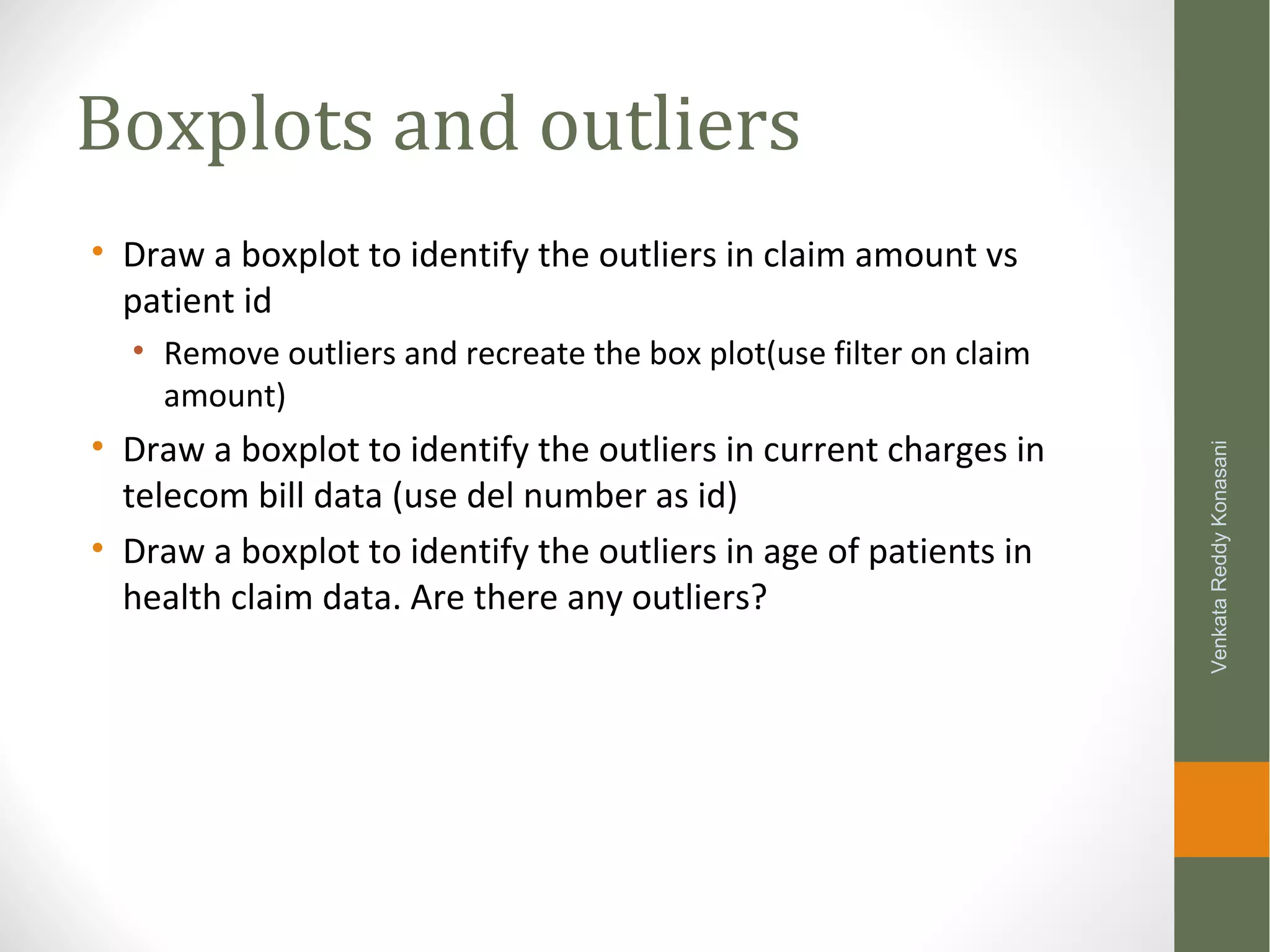 Boxplots and outliers

• Draw a boxplot to identify the outliers in claim amount vs patient id
  • Remove outliers and recreate the box plot(use filter on claim amount)
• Draw a boxplot to identify the outliers in current charges in telecom bill data (use del number as id)
• Draw a boxplot to identify the outliers in age of patients in health claim data. Are there any outliers?

Venkata Reddy Konasani